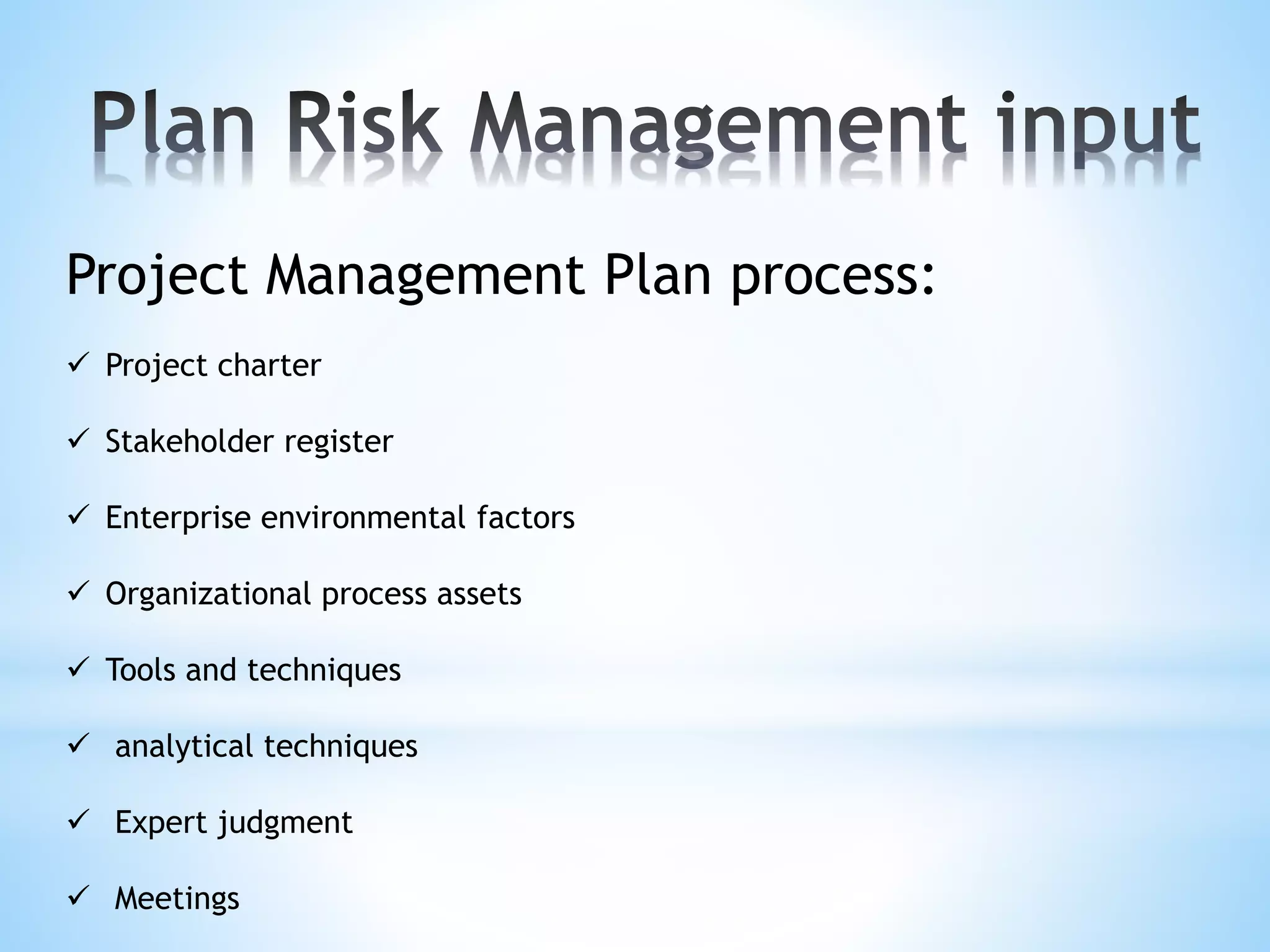 Plan Risk Management input

Project Management Plan process:

✓ Project charter

✓ Stakeholder register

✓ Enterprise environmental factors

✓ Organizational process assets

✓ Tools and techniques

✓ analytical techniques

✓ Expert judgment

✓ Meetings